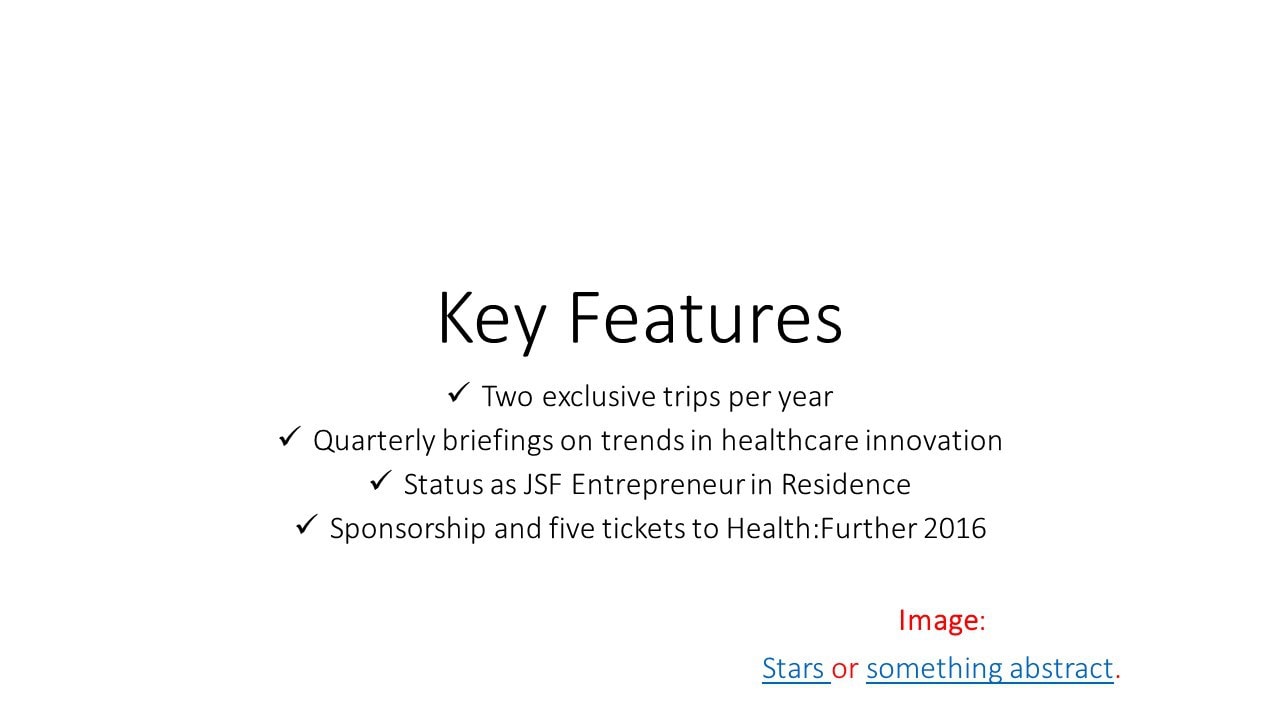 Key Features

✓ Two exclusive trips per year
✓ Quarterly briefings on trends in healthcare innovation
✓ Status as JSF Entrepreneur in Residence
✓ Sponsorship and five tickets to Health:Further 2016

Image:
Stars or something abstract.